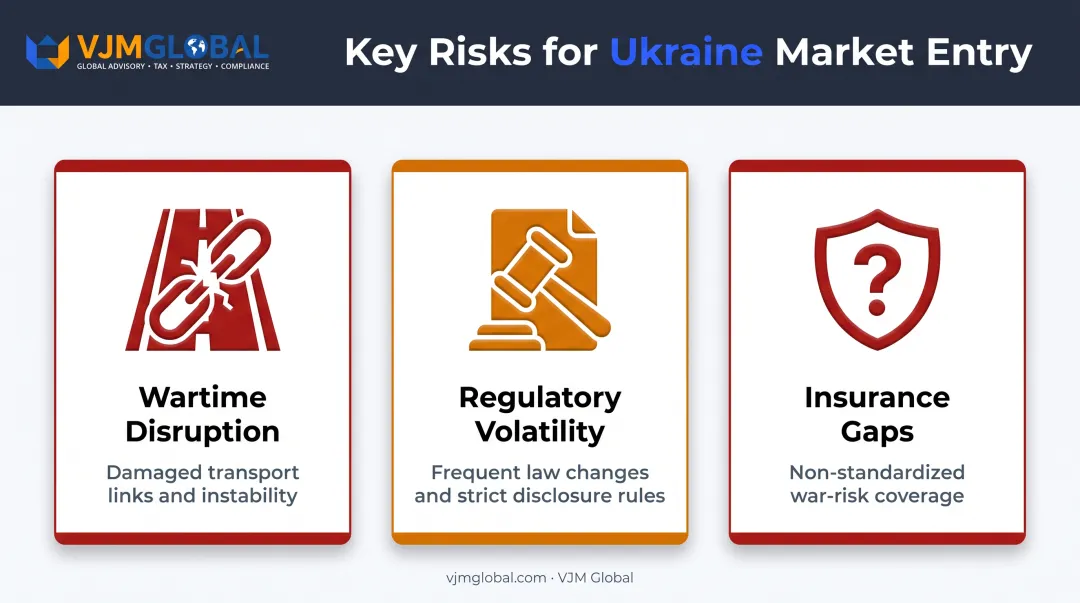 VJMGLOBAL
GLOBAL ADVISORY • TAX • STRATEGY • COMPLIANCE

Key Risks for Ukraine Market Entry

Wartime Disruption
Damaged transport links and instability

Regulatory Volatility
Frequent law changes and strict disclosure rules

Insurance Gaps
Non-standardized war-risk coverage

vjmglobal.com · VJM Global